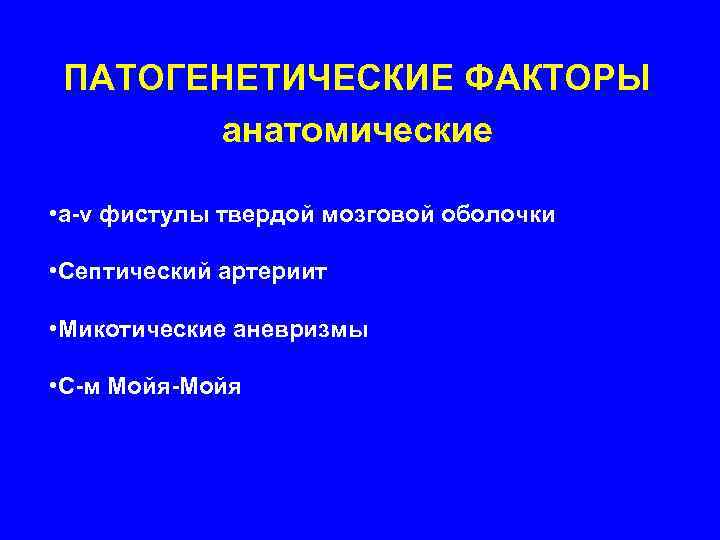 ПАТОГЕНЕТИЧЕСКИЕ ФАКТОРЫ
анатомические

•a-v фистулы твердой мозговой оболочки

•Септический артериит

•Микотические аневризмы

•С-м Мойя-Мойя